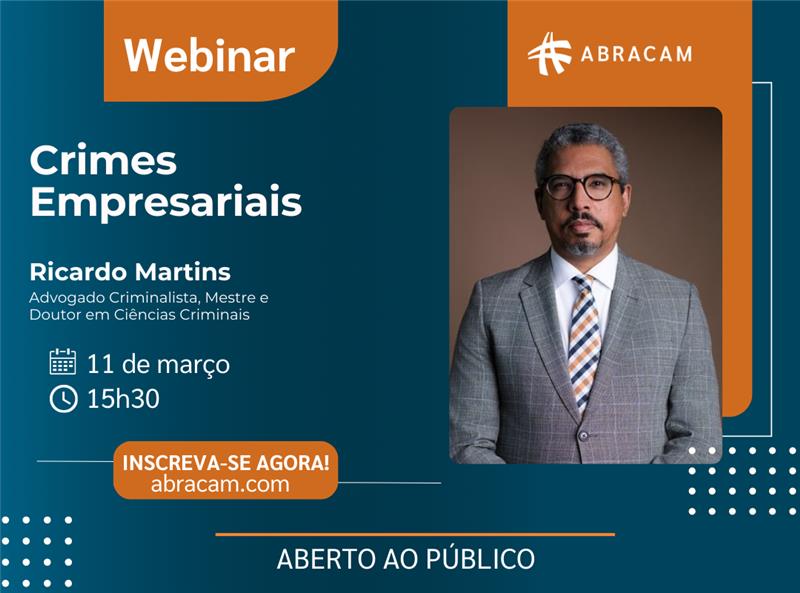 Webinar

ABRACAM

Crimes Empresariais

Ricardo Martins
Advogado Criminalista, Mestre e Doutor em Ciências Criminais

11 de março
15h30

INSCREVA-SE AGORA!
abracam.com

ABERTO AO PÚBLICO